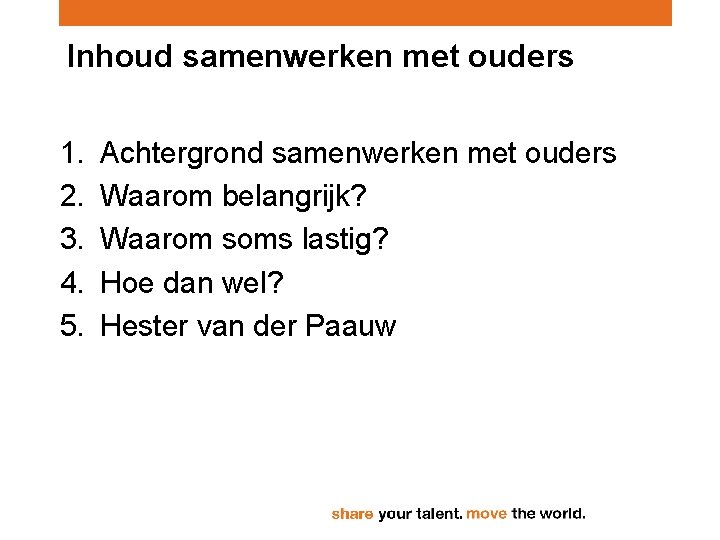 Inhoud samenwerken met ouders

1. Achtergrond samenwerken met ouders
2. Waarom belangrijk?
3. Waarom soms lastig?
4. Hoe dan wel?
5. Hester van der Paauw

share your talent. move the world.